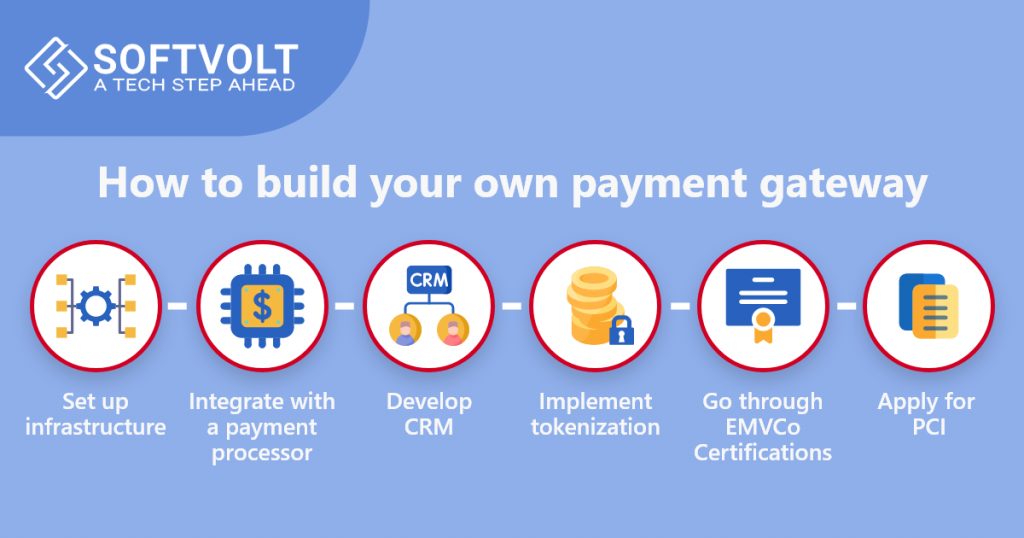 SOFTVOLT
A TECH STEP AHEAD

How to build your own payment gateway

CRM

Set up infrastructure

Integrate with a payment processor

Develop CRM

Implement tokenization

Go through EMVCo Certifications

Apply for PCI